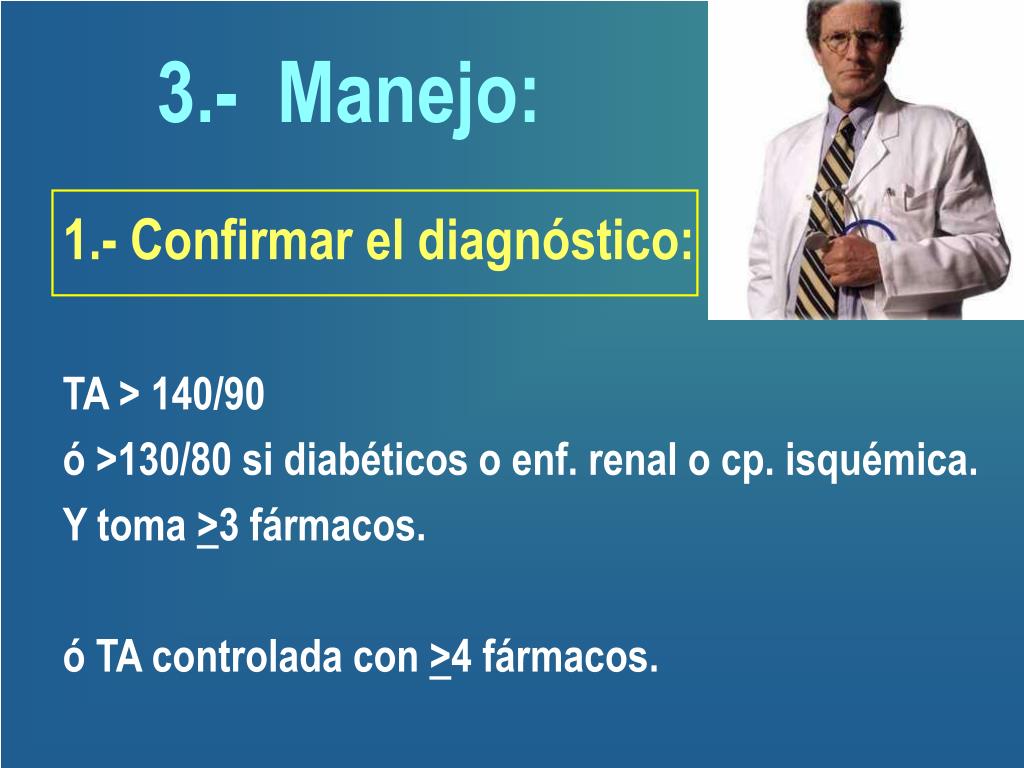 3.- Manejo:

1.- Confirmar el diagnóstico:

TA > 140/90
ó >130/80 si diabéticos o enf. renal o cp. isquémica.
Y toma $\geq$3 fármacos.

ó TA controlada con $\geq$4 fármacos.